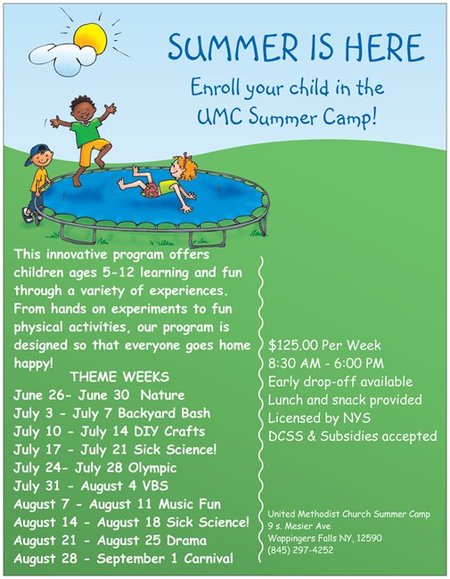 SUMMER IS HERE

Enroll your child in the UMC Summer Camp!

This innovative program offers children ages 5-12 learning and fun through a variety of experiences. From hands on experiments to fun physical activities, our program is designed so that everyone goes home happy!

THEME WEEKS
June 26- June 30 Nature
July 3 - July 7 Backyard Bash
July 10 - July 14 DIY Crafts
July 17 - July 21 Sick Science!
July 24- July 28 Olympic
July 31 - August 4 VBS
August 7 - August 11 Music Fun
August 14 - August 18 Sick Science!
August 21 - August 25 Drama
August 28 - September 1 Carnival

$125.00 Per Week
8:30 AM - 6:00 PM
Early drop-off available
Lunch and snack provided
Licensed by NYS
DCSS & Subsidies accepted

United Methodist Church Summer Camp
9 s. Mesier Ave
Wappingers Falls NY, 12590
(845) 297-4252